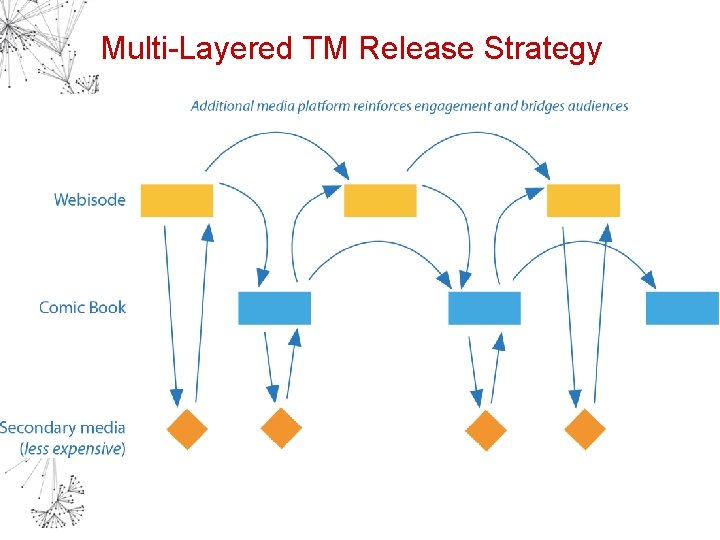 Multi-Layered TM Release Strategy

Additional media platform reinforces engagement and bridges audiences

Webisode

Comic Book

Secondary media
(less expensive)